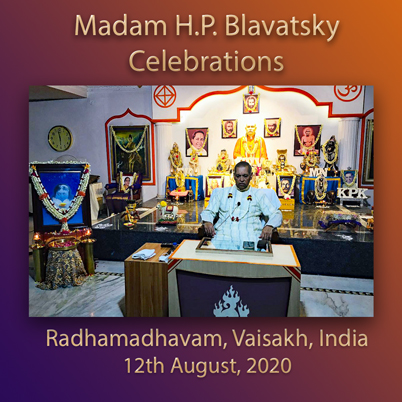 Madam H.P. Blavatsky Celebrations

MN

KPK

Radhamadhavam, Vaisakh, India
12th August, 2020